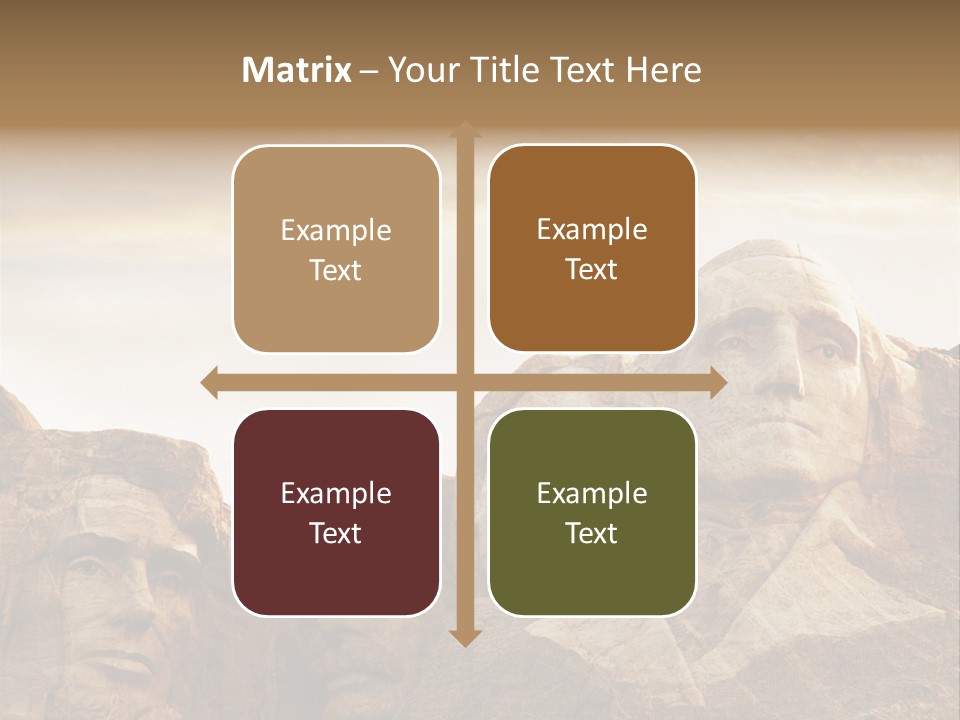 Matrix – Your Title Text Here

Example Text

Example Text

Example Text

Example Text